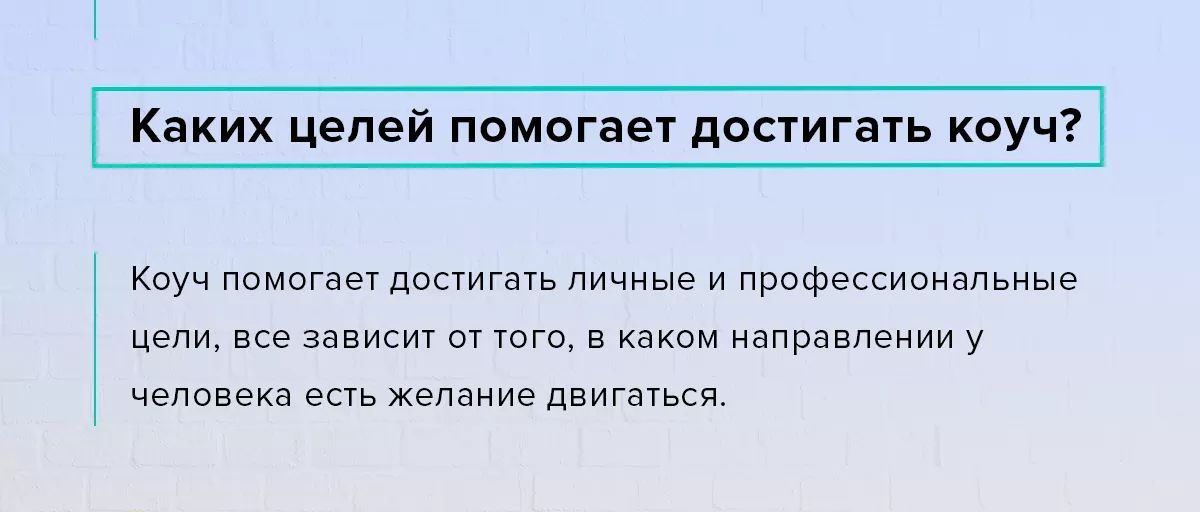 Каких целей помогает достигать коуч?

Коуч помогает достигать личные и профессиональные цели, все зависит от того, в каком направлении у человека есть желание двигаться.